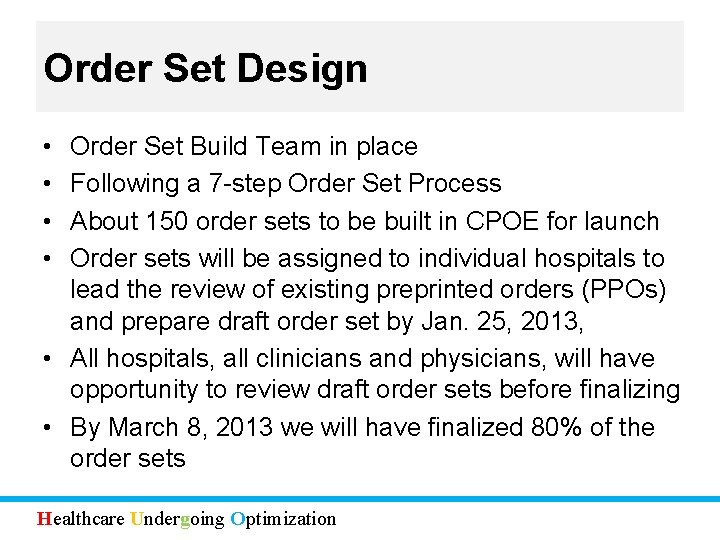 Order Set Design

• Order Set Build Team in place
• Following a 7-step Order Set Process
• About 150 order sets to be built in CPOE for launch
• Order sets will be assigned to individual hospitals to lead the review of existing preprinted orders (PPOs) and prepare draft order set by Jan. 25, 2013,
• All hospitals, all clinicians and physicians, will have opportunity to review draft order sets before finalizing
• By March 8, 2013 we will have finalized 80% of the order sets

Healthcare Undergoing Optimization